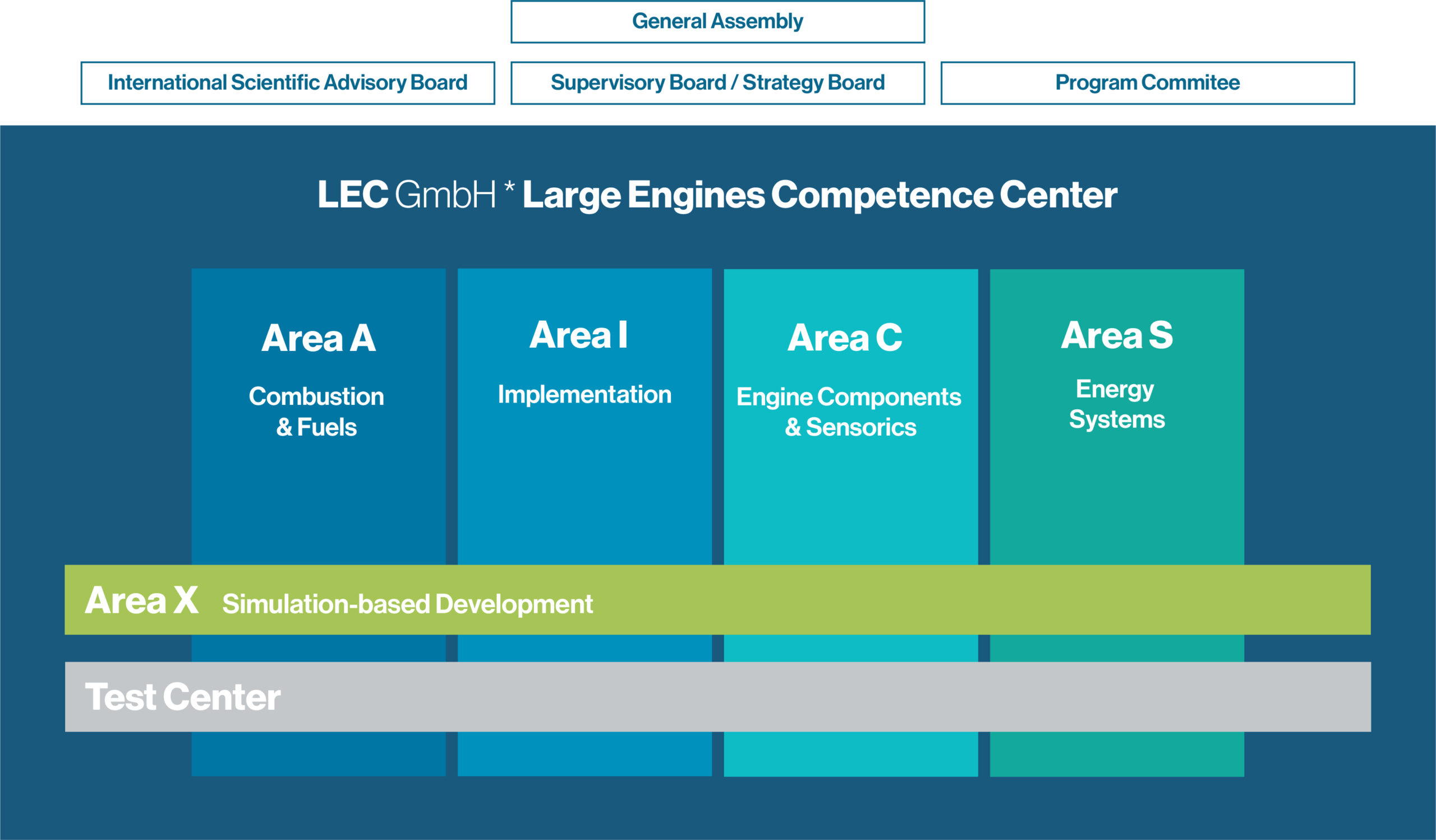 General Assembly

International Scientific Advisory Board

Supervisory Board / Strategy Board

Program Commitee

LEC GmbH * Large Engines Competence Center

Area A
Combustion & Fuels

Area I
Implementation

Area C
Engine Components & Sensorics

Area S
Energy Systems

Area X Simulation-based Development

Test Center